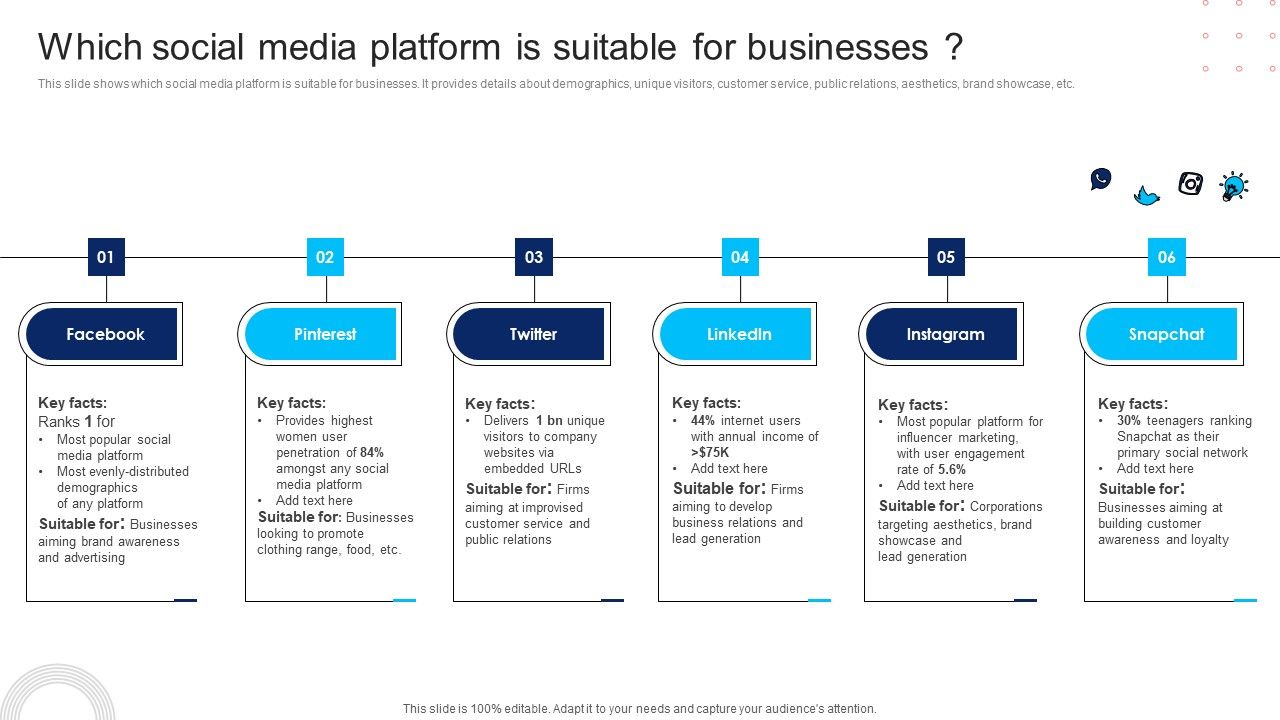 Which social media platform is suitable for businesses ?

This slide shows which social media platform is suitable for businesses. It provides details about demographics, unique visitors, customer service, public relations, aesthetics, brand showcase, etc.

01

Facebook

Key facts:
Ranks 1 for
• Most popular social media platform
• Most evenly-distributed demographics of any platform
Suitable for: Businesses aiming brand awareness and advertising

02

Pinterest

Key facts:
• Provides highest women user penetration of 84% amongst any social media platform
• Add text here
Suitable for: Businesses looking to promote clothing range, food, etc.

03

Twitter

Key facts:
• Delivers 1 bn unique visitors to company websites via embedded URLs
Suitable for: Firms aiming at improvised customer service and public relations

04

LinkedIn

Key facts:
• 44% internet users with annual income of >$75K
• Add text here
Suitable for: Firms aiming to develop business relations and lead generation

05

Instagram

Key facts:
• Most popular platform for influencer marketing, with user engagement rate of 5.6%
• Add text here
Suitable for: Corporations targeting aesthetics, brand showcase and lead generation

06

Snapchat

Key facts:
• 30% teenagers ranking Snapchat as their primary social network
• Add text here
Suitable for:
Businesses aiming at building customer awareness and loyalty

This slide is 100% editable. Adapt it to your needs and capture your audience's attention.